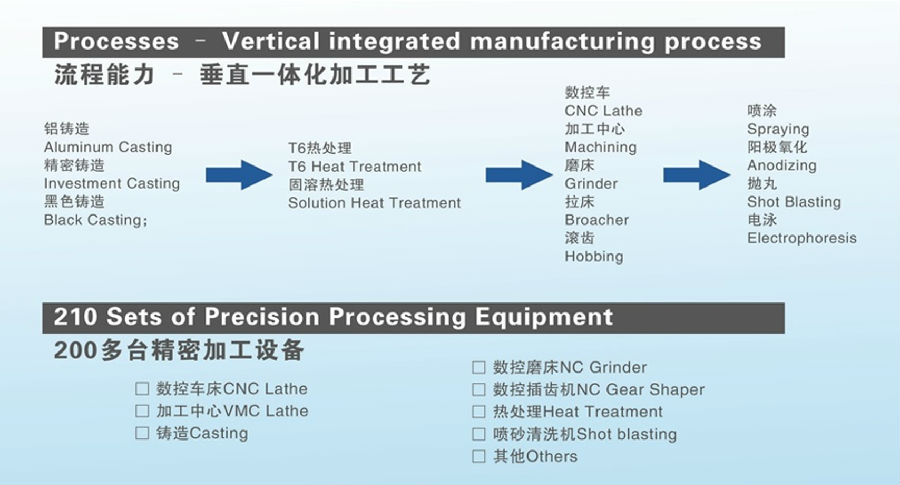 Processes – Vertical integrated manufacturing process
流程能力 – 垂直一体化加工工艺

铝铸造
Aluminum Casting
精密铸造
Investment Casting
黑色铸造
Black Casting;

T6热处理
T6 Heat Treatment
固溶热处理
Solution Heat Treatment

数控车
CNC Lathe
加工中心
Machining
磨床
Grinder
拉床
Broacher
滚齿
Hobbing

喷涂
Spraying
阳极氧化
Anodizing
抛丸
Shot Blasting
电泳
Electrophoresis

210 Sets of Precision Processing Equipment
200多台精密加工设备

☐ 数控车床CNC Lathe
☐ 加工中心VMC Lathe
☐ 铸造Casting

☐ 数控磨床NC Grinder
☐ 数控插齿机NC Gear Shaper
☐ 热处理Heat Treatment
☐ 喷砂清洗机Shot blasting
☐ 其他Others